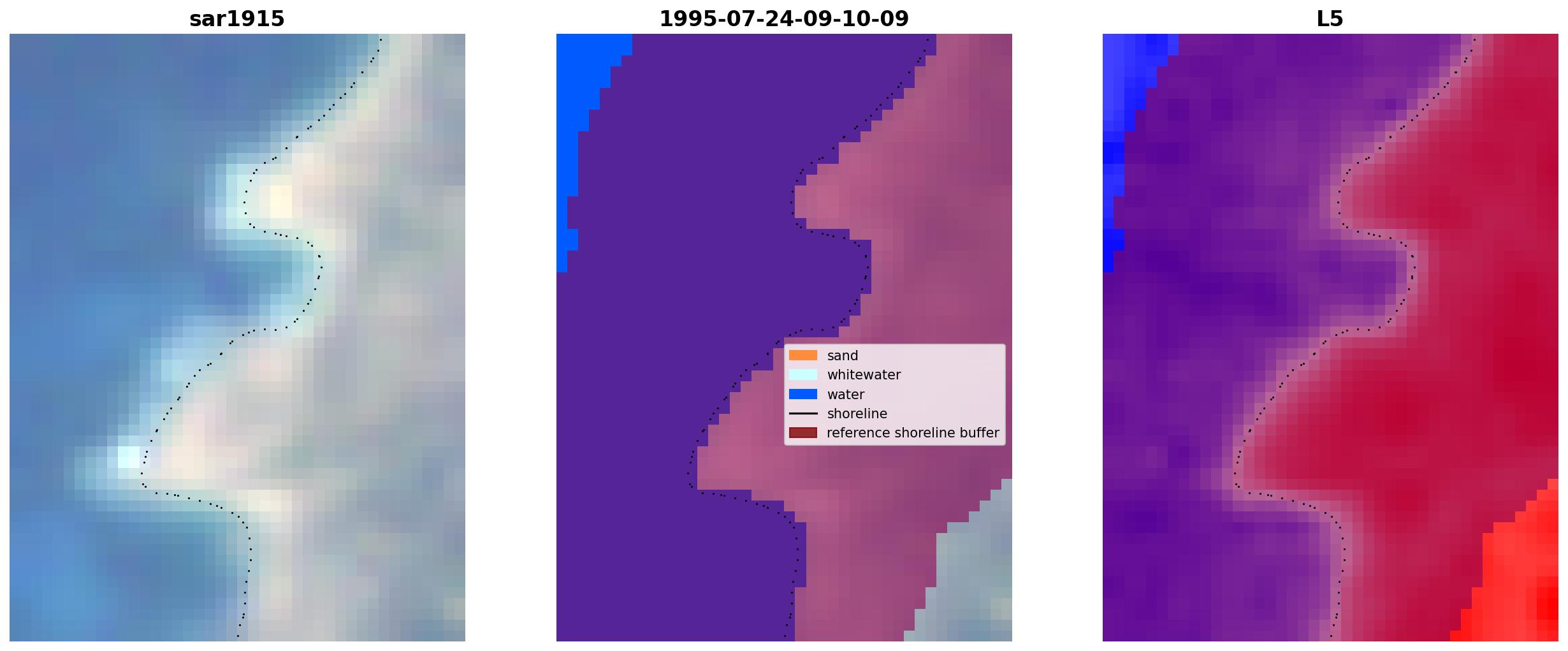 sar1915

1995-07-24-09-10-09

sand
whitewater
water
shoreline
reference shoreline buffer

L5